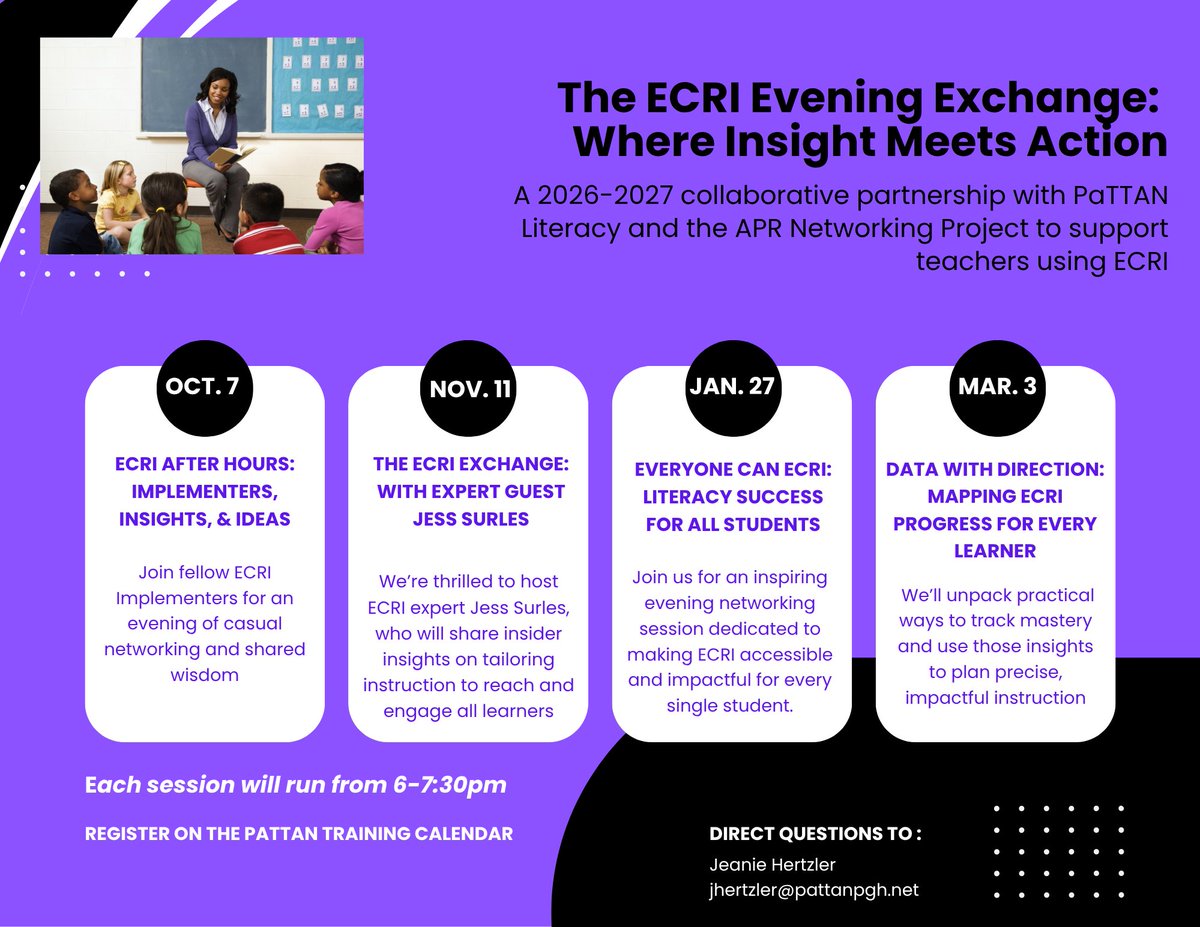 The ECRI Evening Exchange: Where Insight Meets Action

A 2026-2027 collaborative partnership with PaTTAN Literacy and the APR Networking Project to support teachers using ECRI

OCT. 7

ECRI AFTER HOURS: IMPLEMENTERS, INSIGHTS, & IDEAS

Join fellow ECRI Implementers for an evening of casual networking and shared wisdom

NOV. 11

THE ECRI EXCHANGE: WITH EXPERT GUEST JESS SURLES

We're thrilled to host ECRI expert Jess Surles, who will share insider insights on tailoring instruction to reach and engage all learners

JAN. 27

EVERYONE CAN ECRI: LITERACY SUCCESS FOR ALL STUDENTS

Join us for an inspiring evening networking session dedicated to making ECRI accessible and impactful for every single student.

MAR. 3

DATA WITH DIRECTION: MAPPING ECRI PROGRESS FOR EVERY LEARNER

We'll unpack practical ways to track mastery and use those insights to plan precise, impactful instruction

Each session will run from 6-7:30pm

REGISTER ON THE PATTAN TRAINING CALENDAR

DIRECT QUESTIONS TO :
Jeanie Hertzler
jhertzler@pattanpgh.net